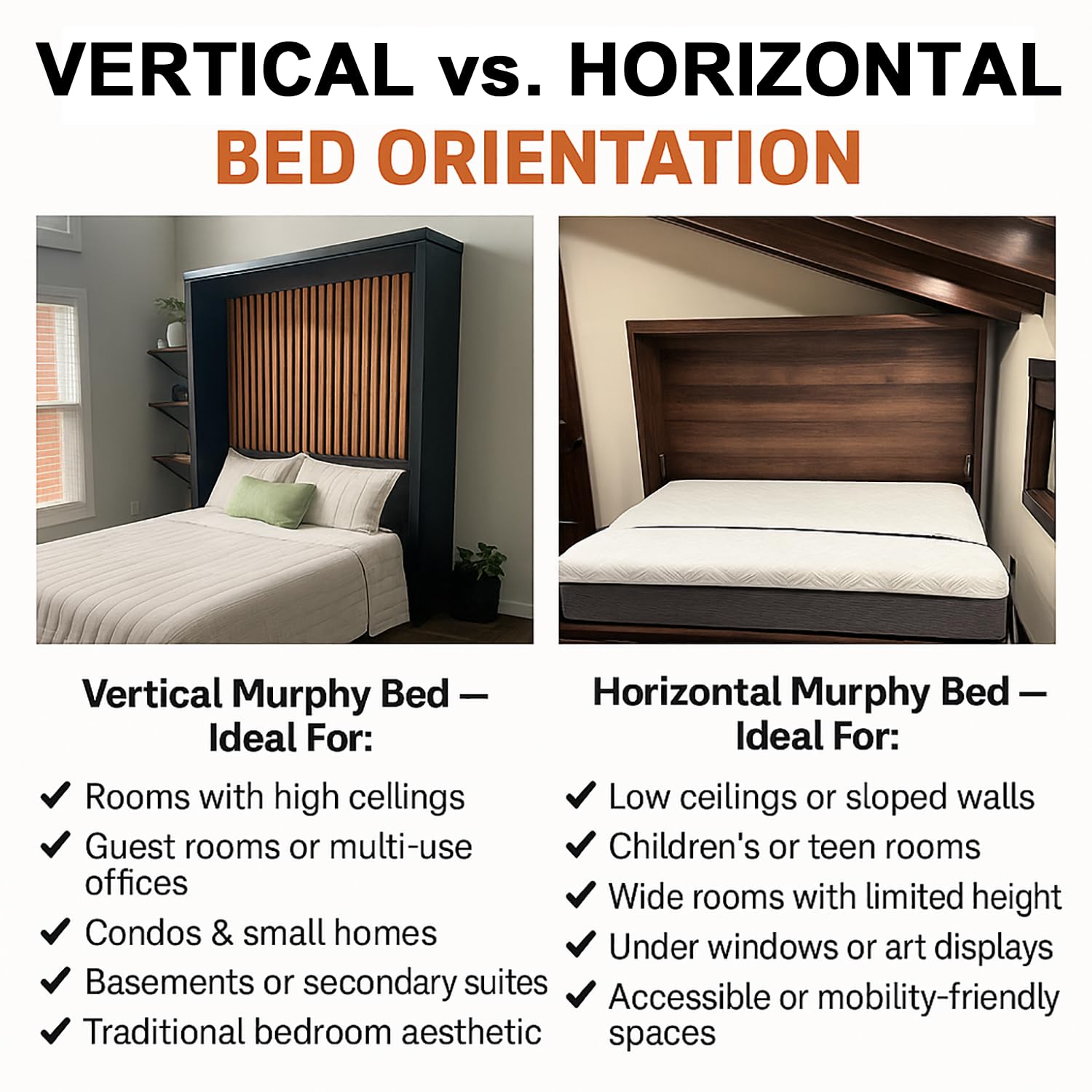 VERTICAL vs. HORIZONTAL
BED ORIENTATION

Vertical Murphy Bed — Ideal For:

✔ Rooms with high cellings
✔ Guest rooms or multi-use offices
✔ Condos & small homes
✔ Basements or secondary suites
✔ Traditional bedroom aesthetic

Horizontal Murphy Bed — Ideal For:

✔ Low ceilings or sloped walls
✔ Children's or teen rooms
✔ Wide rooms with limited height
✔ Under windows or art displays
✔ Accessible or mobility-friendly spaces